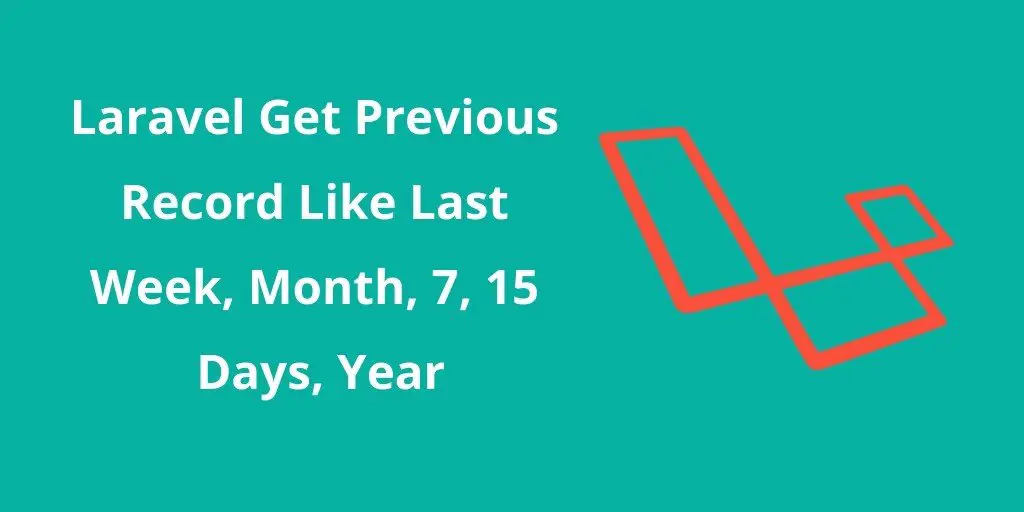 Laravel Get Previous Record Like Last Week, Month, 7, 15 Days, Year